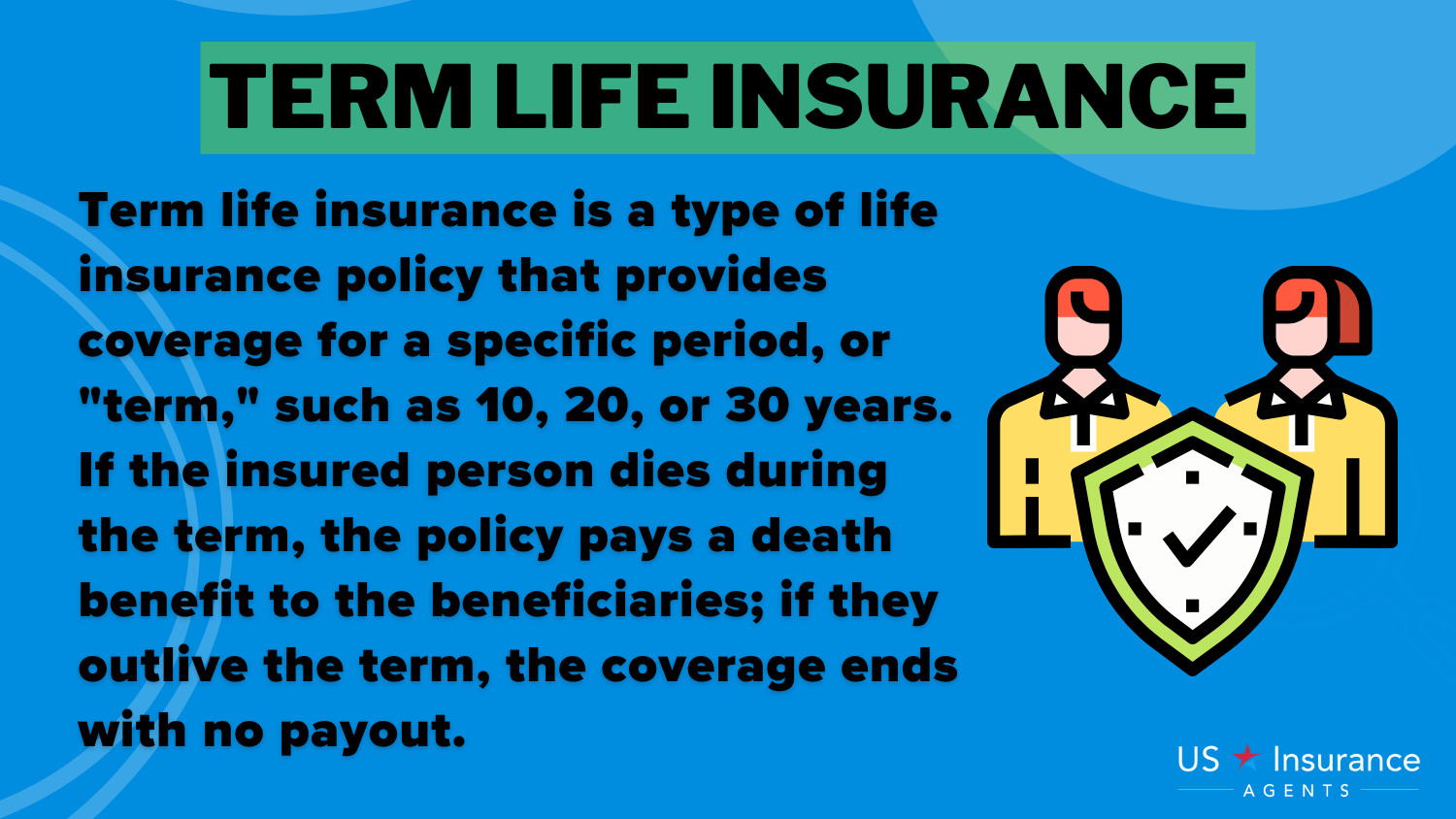 TERM LIFE INSURANCE

Term life insurance is a type of life insurance policy that provides coverage for a specific period, or "term," such as 10, 20, or 30 years. If the insured person dies during the term, the policy pays a death benefit to the beneficiaries; if they outlive the term, the coverage ends with no payout.

US Insurance AGENTS